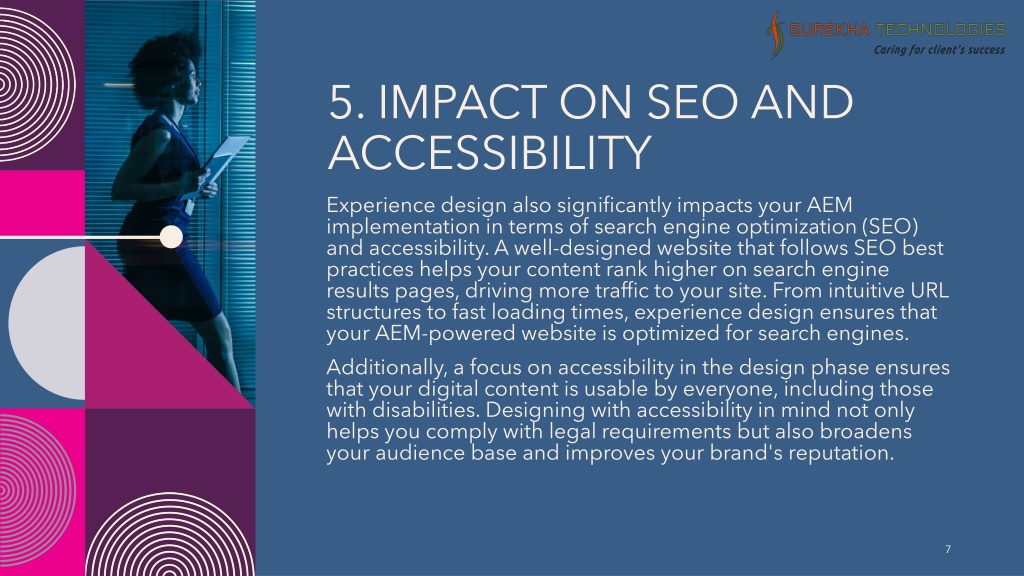 SUREKHA TECHNOLOGIES
Caring for client's success

5. IMPACT ON SEO AND ACCESSIBILITY

Experience design also significantly impacts your AEM implementation in terms of search engine optimization (SEO) and accessibility. A well-designed website that follows SEO best practices helps your content rank higher on search engine results pages, driving more traffic to your site. From intuitive URL structures to fast loading times, experience design ensures that your AEM-powered website is optimized for search engines.

Additionally, a focus on accessibility in the design phase ensures that your digital content is usable by everyone, including those with disabilities. Designing with accessibility in mind not only helps you comply with legal requirements but also broadens your audience base and improves your brand's reputation.

7